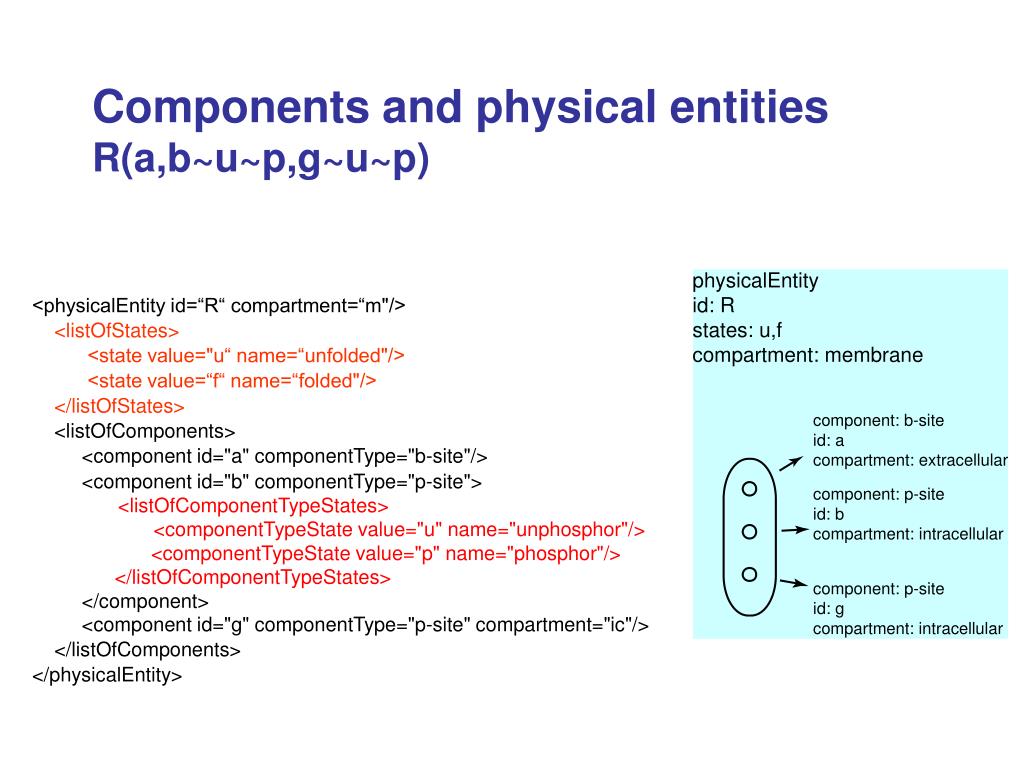 Components and physical entities
R(a,b~u~p,g~u~p)

<physicalEntity id=“R“ compartment=“m"/>
<listOfStates>
<state value="u“ name=“unfolded"/>
<state value=“f“ name=“folded"/>
</listOfStates>
<listOfComponents>
<component id="a" componentType="b-site"/>
<component id="b" componentType="p-site">
<listOfComponentTypeStates>
<componentTypeState value="u" name="unphosphor"/>
<componentTypeState value="p" name="phosphor"/>
</listOfComponentTypeStates>
</component>
<component id="g" componentType="p-site" compartment="ic"/>
</listOfComponents>
</physicalEntity>

physicalEntity
id: R
states: u,f
compartment: membrane

component: b-site
id: a
compartment: extracellular

component: p-site
id: b
compartment: intracellular

component: p-site
id: g
compartment: intracellular